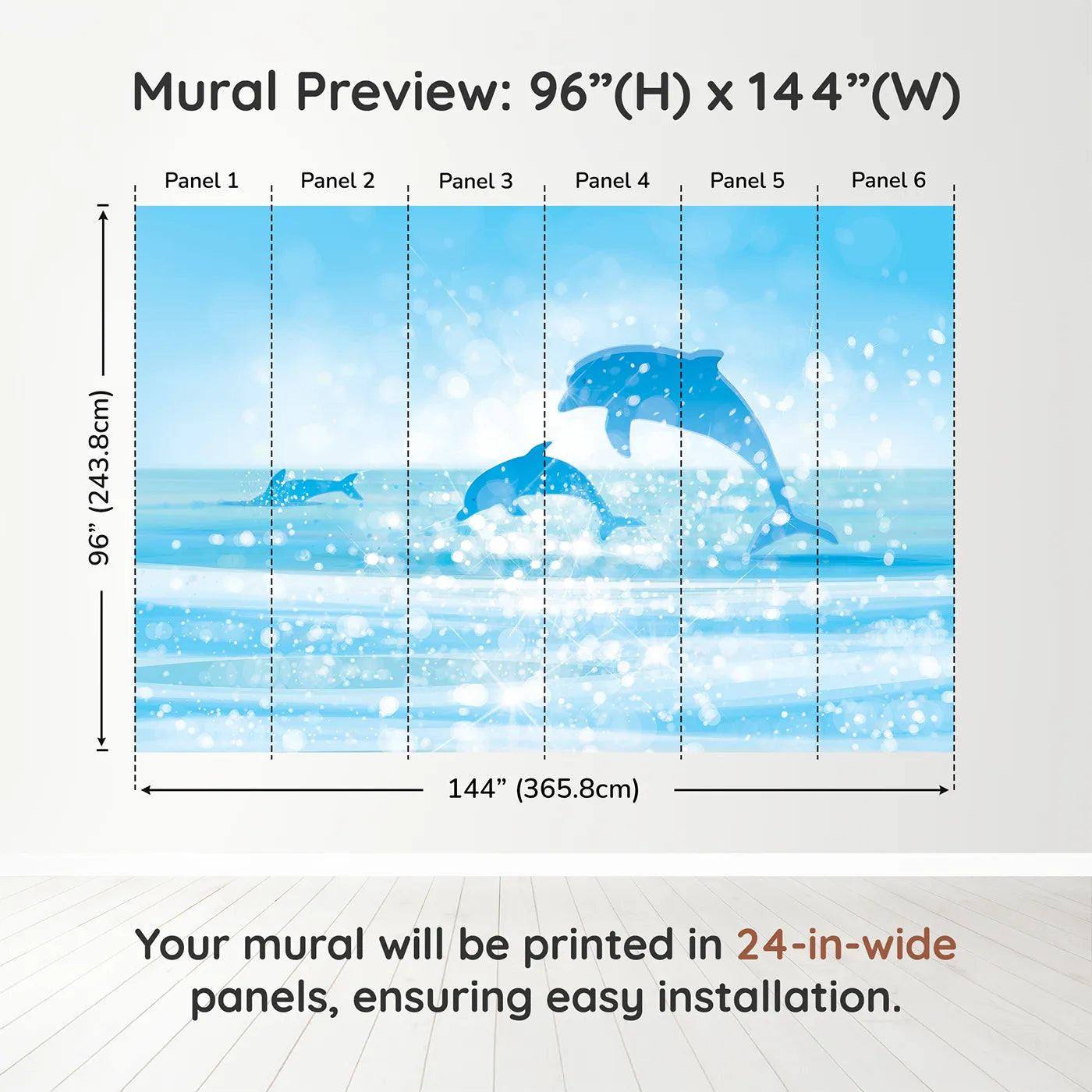 Mural Preview: 96”(H) x 144”(W)

Panel 1
Panel 2
Panel 3
Panel 4
Panel 5
Panel 6

96” (243.8cm)

144” (365.8cm)

Your mural will be printed in 24-in-wide panels, ensuring easy installation.